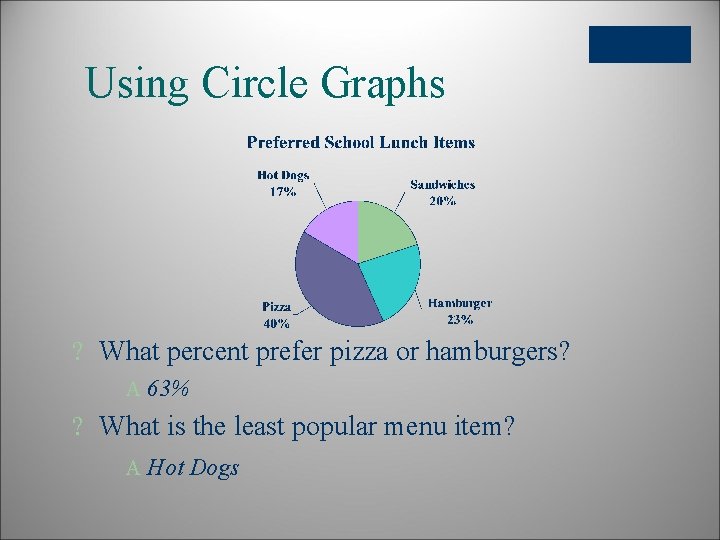 Using Circle Graphs

Preferred School Lunch Items

Hot Dogs 17%

Sandwiches 20%

Hamburger 23%

Pizza 40%

? What percent prefer pizza or hamburgers?

A 63%

? What is the least popular menu item?

A Hot Dogs